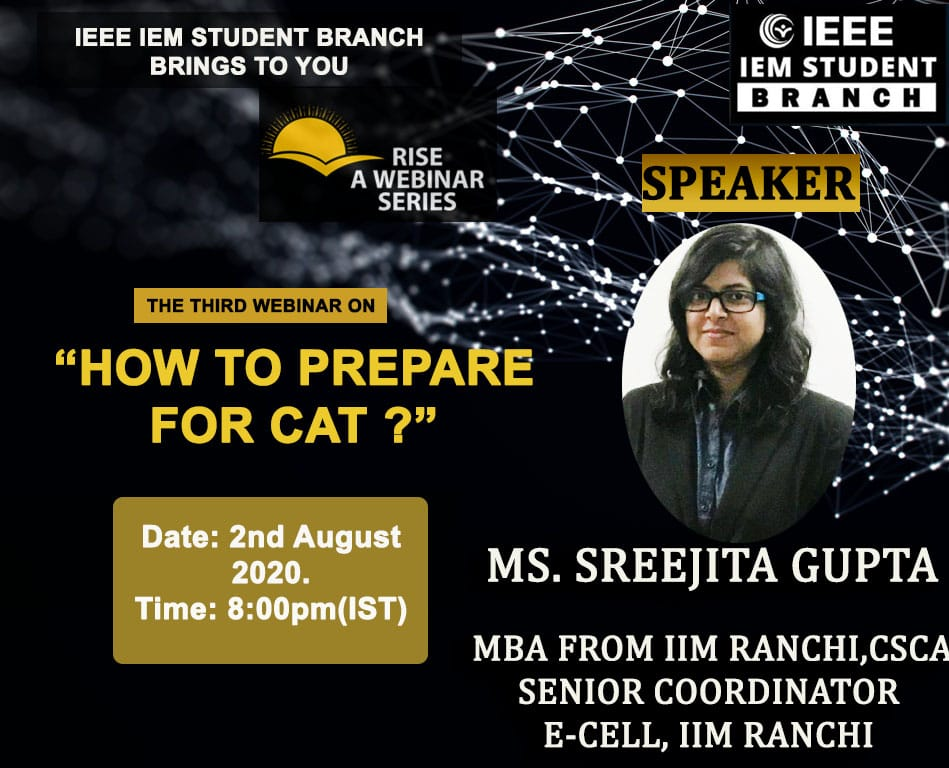 IEEE IEM STUDENT BRANCH BRINGS TO YOU

IEEE
IEM STUDENT
BRANCH

RISE
A WEBINAR
SERIES

SPEAKER

THE THIRD WEBINAR ON

“HOW TO PREPARE FOR CAT ?”

Date: 2nd August 2020.
Time: 8:00pm(IST)

MS. SREEJITA GUPTA

MBA FROM IIM RANCHI,CSCA
SENIOR COORDINATOR
E-CELL, IIM RANCHI